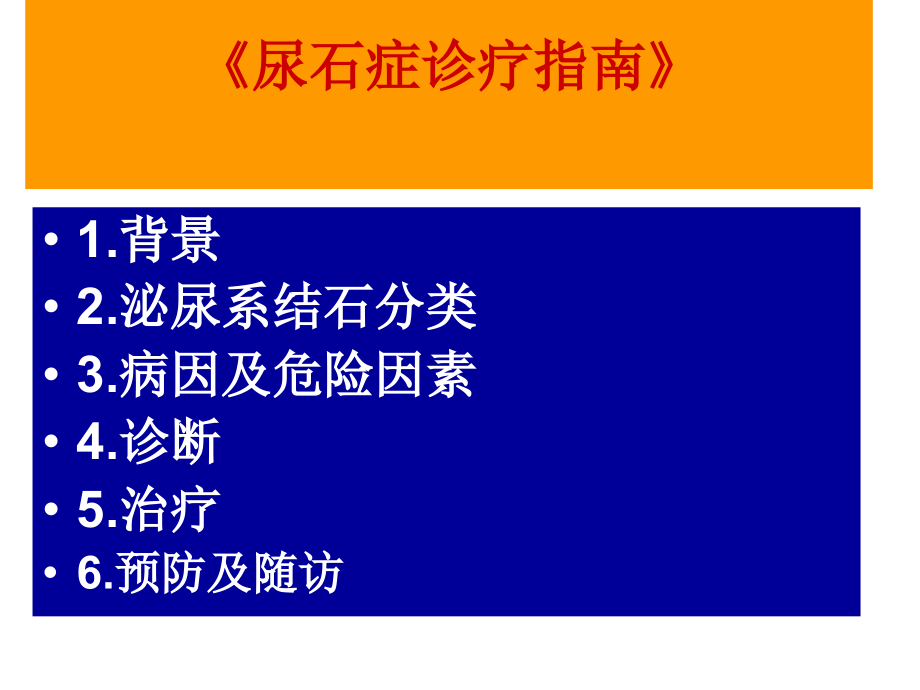 《尿石症诊疗指南》

• 1.背景
• 2.泌尿系结石分类
• 3.病因及危险因素
• 4.诊断
• 5.治疗
• 6.预防及随访